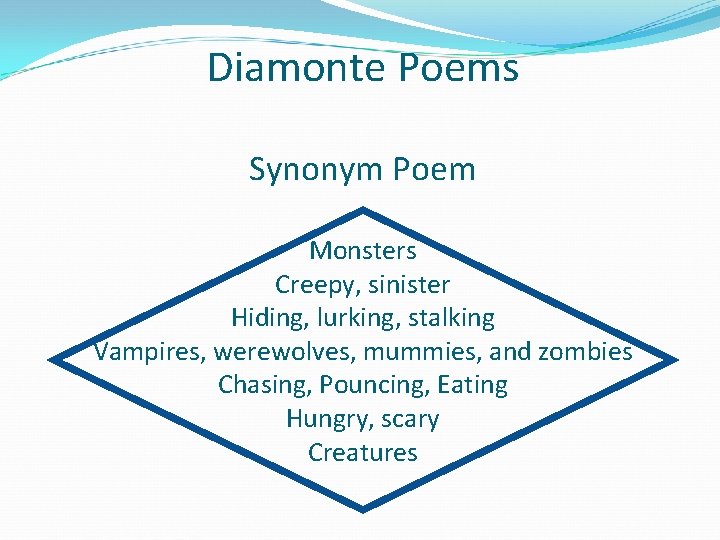 Diamonte Poems

Synonym Poem

Monsters
Creepy, sinister
Hiding, lurking, stalking
Vampires, werewolves, mummies, and zombies
Chasing, Pouncing, Eating
Hungry, scary
Creatures